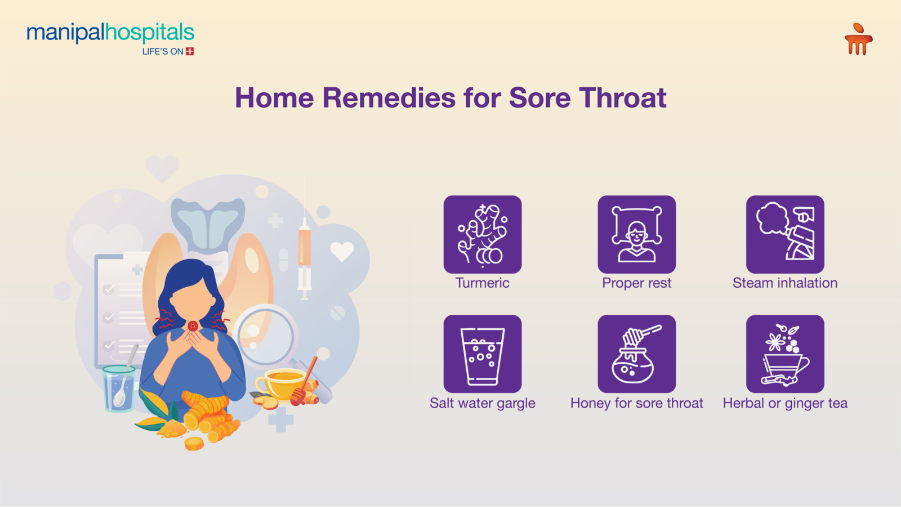 manipalhospitals
LIFE'S ON

Home Remedies for Sore Throat

Turmeric

Proper rest

Steam inhalation

Salt water gargle

Honey for sore throat

Herbal or ginger tea